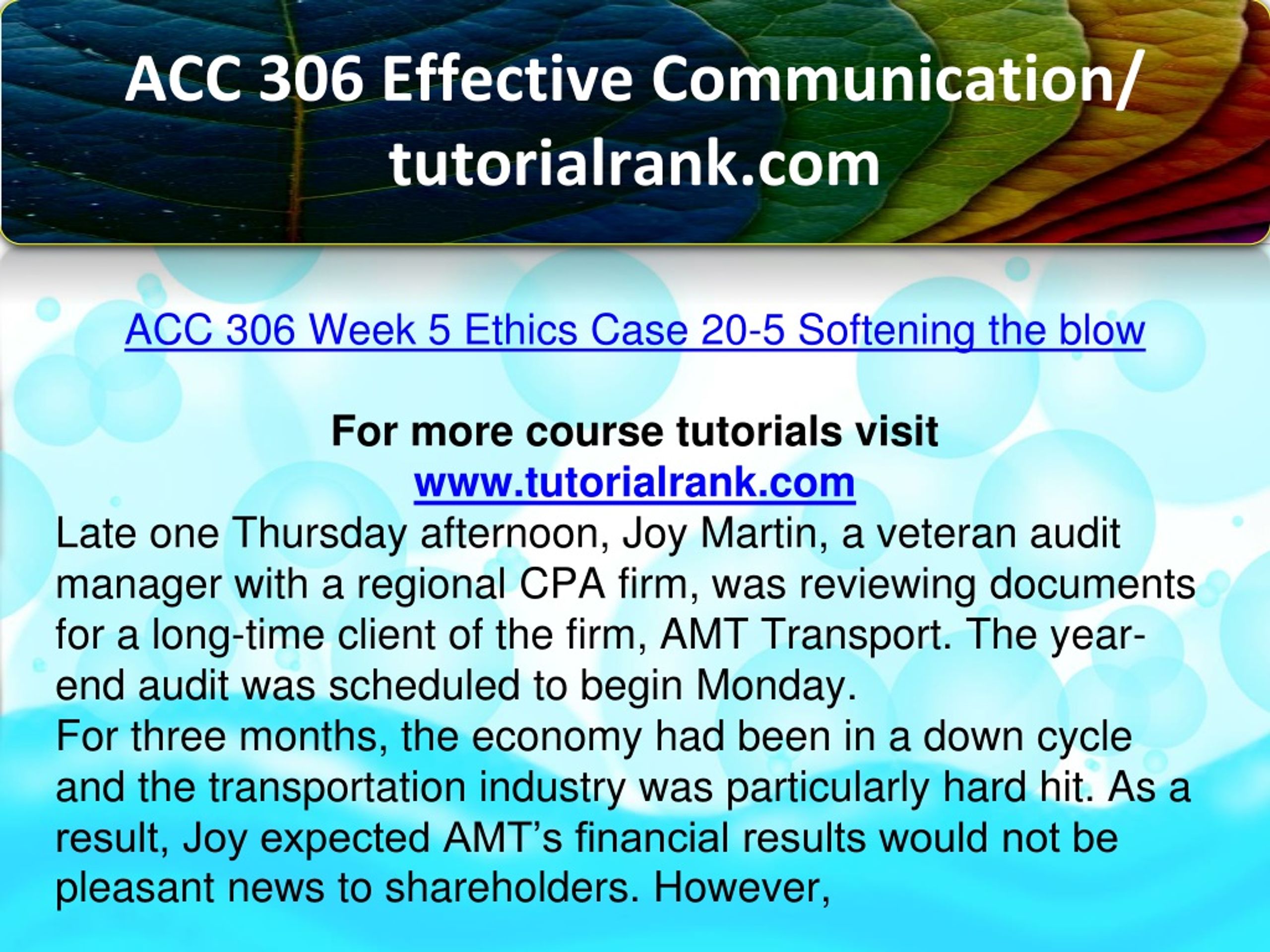 ACC 306 Effective Communication/ tutorialrank.com

ACC 306 Week 5 Ethics Case 20-5 Softening the blow

For more course tutorials visit
www.tutorialrank.com

Late one Thursday afternoon, Joy Martin, a veteran audit manager with a regional CPA firm, was reviewing documents for a long-time client of the firm, AMT Transport. The year-end audit was scheduled to begin Monday.
For three months, the economy had been in a down cycle and the transportation industry was particularly hard hit. As a result, Joy expected AMT's financial results would not be pleasant news to shareholders. However,